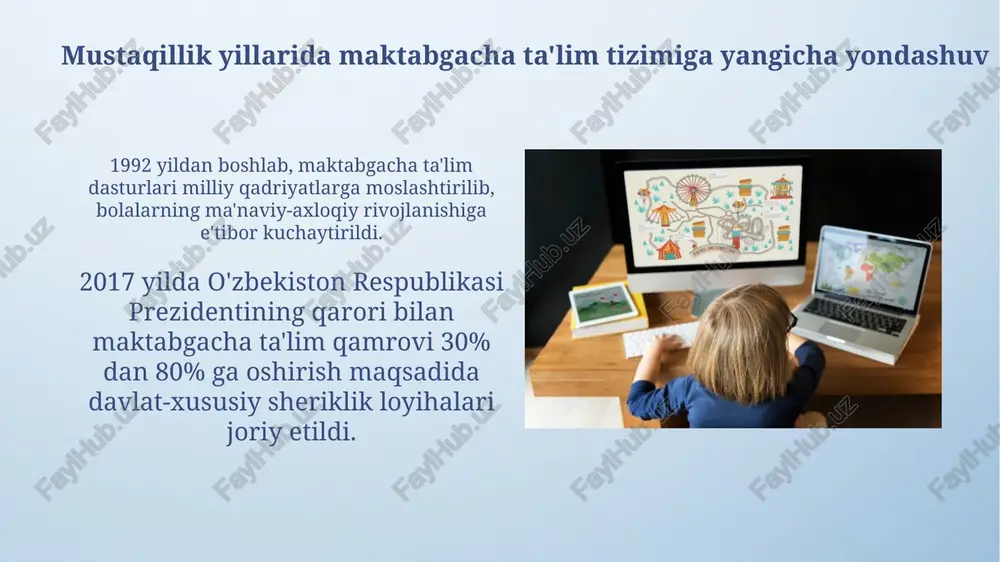 Mustaqillik yillarida maktabgacha ta'lim tizimiga yangicha yondashuv

1992 yildan boshlab, maktabgacha ta'lim dasturlari milliy qadriyatlarga moslashtirilib, bolalarning ma'naviy-axloqiy rivojlanishiga e'tibor kuchaytirildi.

2017 yilda O'zbekiston Respublikasi Prezidentining qarori bilan maktabgacha ta'lim qamrovi 30% dan 80% ga oshirish maqsadida davlat-xususiy sheriklik loyihalari joriy etildi.

FaylHub.uz